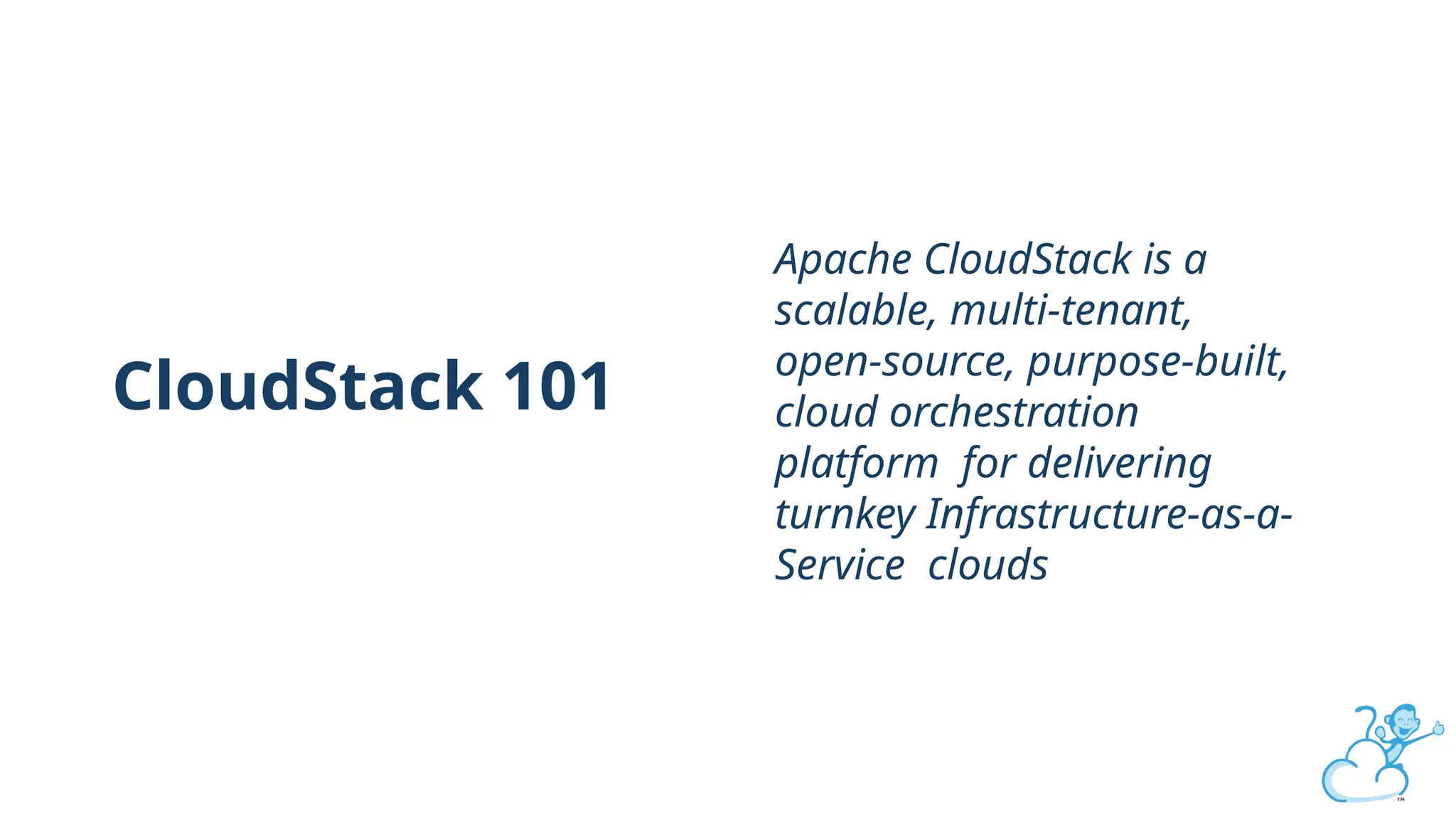 CloudStack 101

Apache CloudStack is a scalable, multi-tenant, open-source, purpose-built, cloud orchestration platform for delivering turnkey Infrastructure-as-a-Service clouds

™